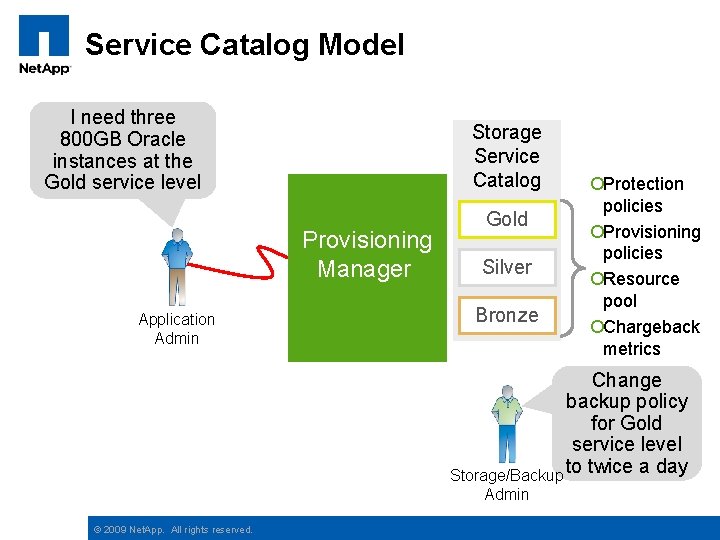 NetApp

Service Catalog Model

I need three 800GB Oracle instances at the Gold service level

Application Admin

Provisioning Manager

Storage Service Catalog

Gold

Silver

Bronze

Protection policies

Provisioning policies

Resource pool

Chargeback metrics

Change backup policy for Gold service level to twice a day

Storage/Backup Admin

© 2009 NetApp. All rights reserved.